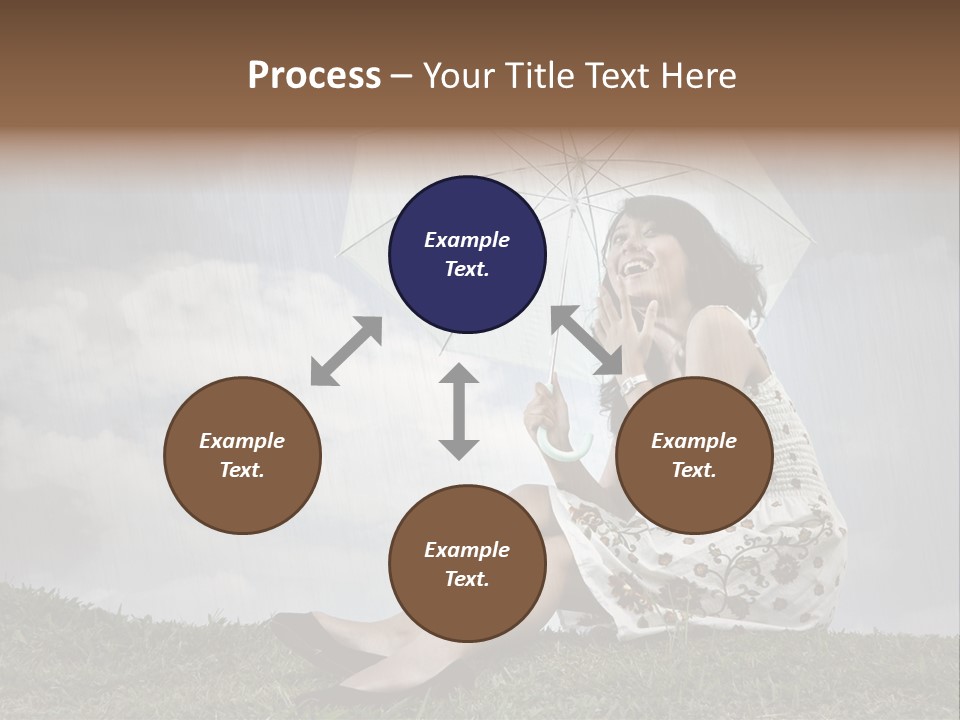 Process – Your Title Text Here

Example Text.

Example Text.

Example Text.

Example Text.